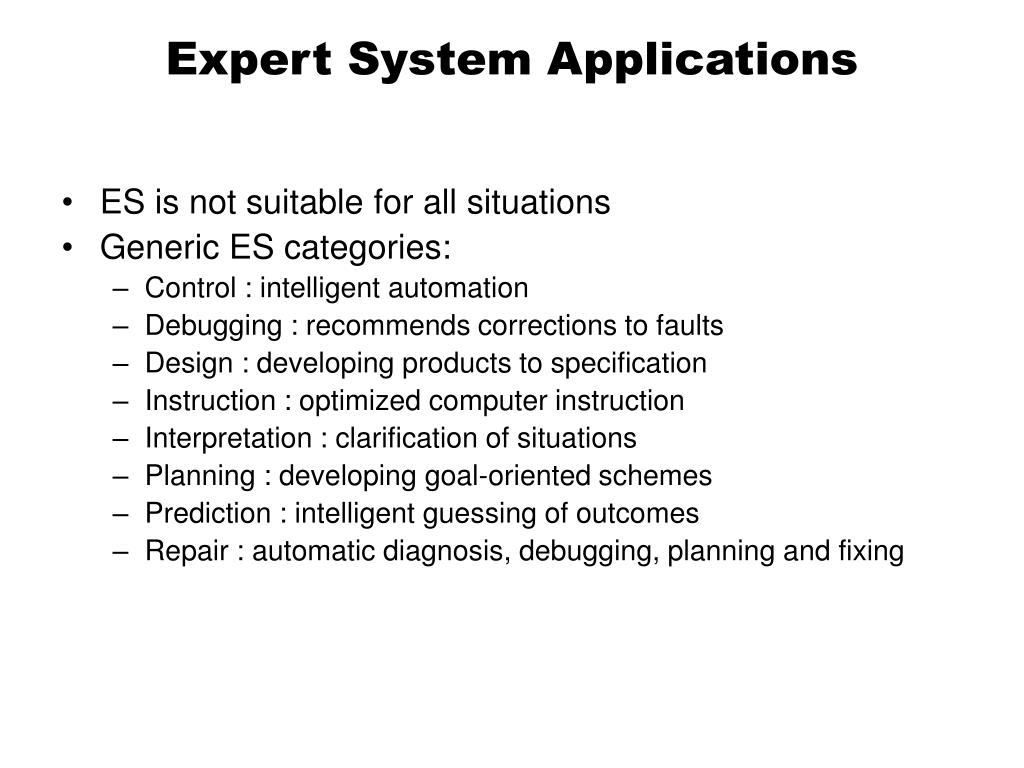 Expert System Applications

• ES is not suitable for all situations
• Generic ES categories:
– Control : intelligent automation
– Debugging : recommends corrections to faults
– Design : developing products to specification
– Instruction : optimized computer instruction
– Interpretation : clarification of situations
– Planning : developing goal-oriented schemes
– Prediction : intelligent guessing of outcomes
– Repair : automatic diagnosis, debugging, planning and fixing